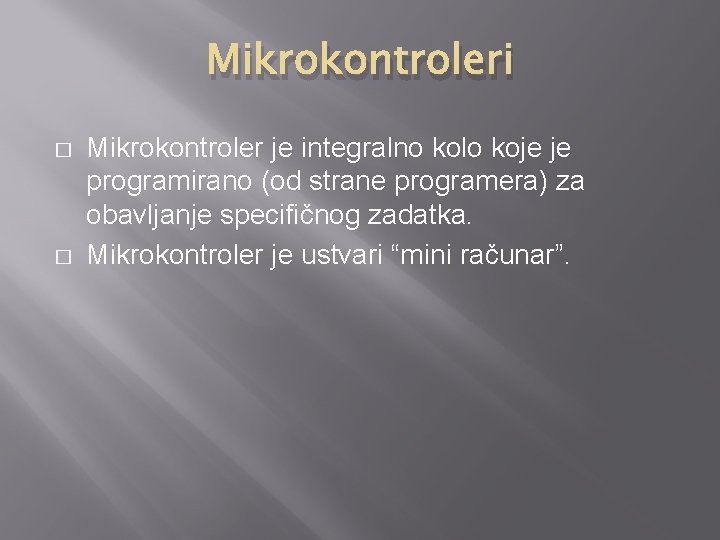 Mikrokontroleri

□ Mikrokontroler je integralno kolo koje je programirano (od strane programera) za obavljanje specifičnog zadatka.
□ Mikrokontroler je ustvari “mini računar”.